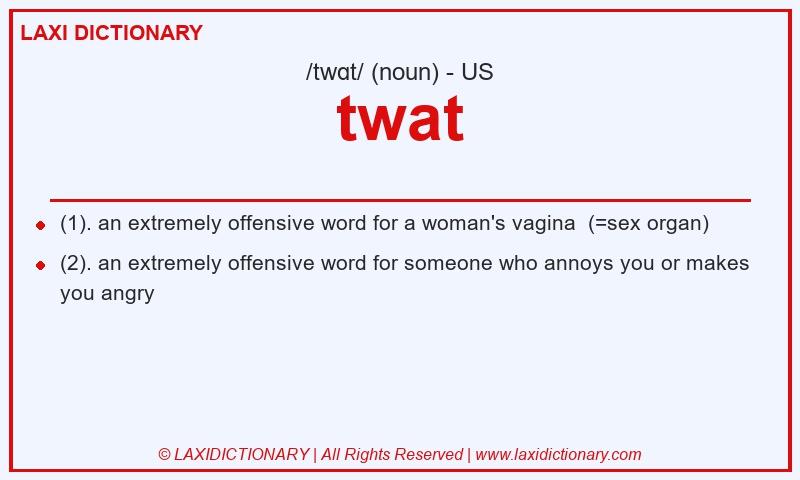 LAXI DICTIONARY

/twɑt/ (noun) - US

twat

(1). an extremely offensive word for a woman's vagina (=sex organ)

(2). an extremely offensive word for someone who annoys you or makes you angry

© LAXIDICTIONARY | All Rights Reserved | www.laxidictionary.com